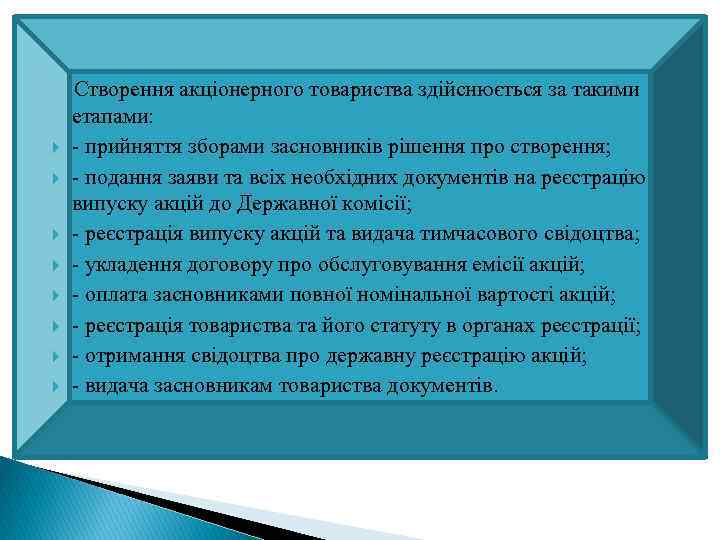 Створення акціонерного товариства здійснюється за такими етапами:

- прийняття зборами засновників рішення про створення;

- подання заяви та всіх необхідних документів на реєстрацію випуску акцій до Державної комісії;

- реєстрація випуску акцій та видача тимчасового свідоцтва;

- укладення договору про обслуговування емісії акцій;

- оплата засновниками повної номінальної вартості акцій;

- реєстрація товариства та його статуту в органах реєстрації;

- отримання свідоцтва про державну реєстрацію акцій;

- видача засновникам товариства документів.